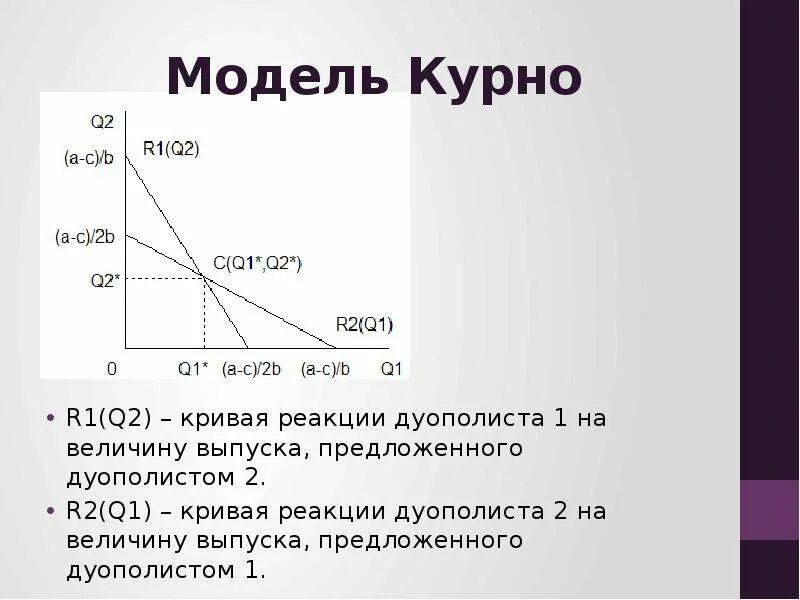 Модель Курно

Q2
(a-c)/b
R1(Q2)
(a-c)/2b
C(Q1*,Q2*)
Q2*
R2(Q1)
0
Q1*
(a-c)/2b
(a-c)/b
Q1

• R1(Q2) – кривая реакции дуополиста 1 на величину выпуска, предложенного дуополистом 2.
• R2(Q1) – кривая реакции дуополиста 2 на величину выпуска, предложенного дуополистом 1.